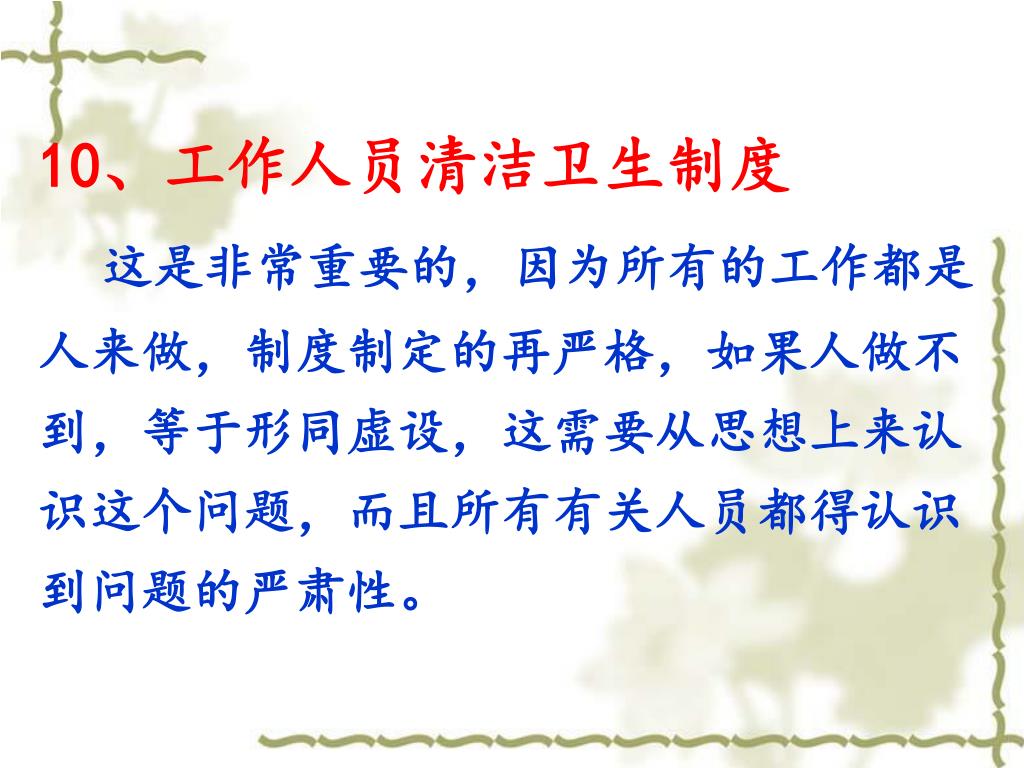 10、工作人员清洁卫生制度

这是非常重要的，因为所有的工作都是人来做，制度制定的再严格，如果人做不到，等于形同虚设，这需要从思想上来认识这个问题，而且所有有关人员都得认识到问题的严肃性。